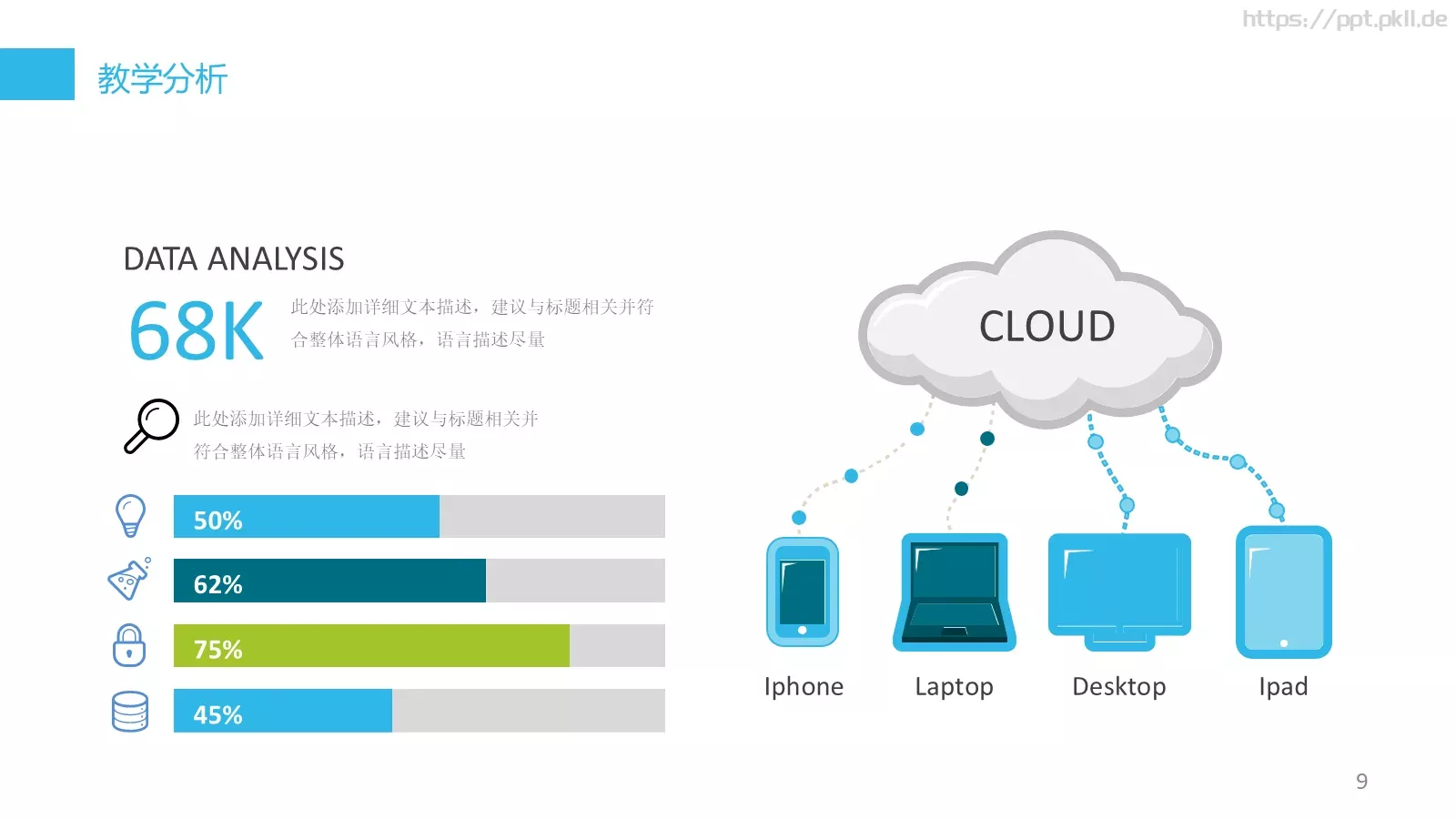 https://ppt.pkll.de

教学分析

DATA ANALYSIS

68K

此处添加详细文本描述，建议与标题相关并符合整体语言风格，语言描述尽量

此处添加详细文本描述，建议与标题相关并符合整体语言风格，语言描述尽量

50%

62%

75%

45%

CLOUD

Iphone

Laptop

Desktop

Ipad

9